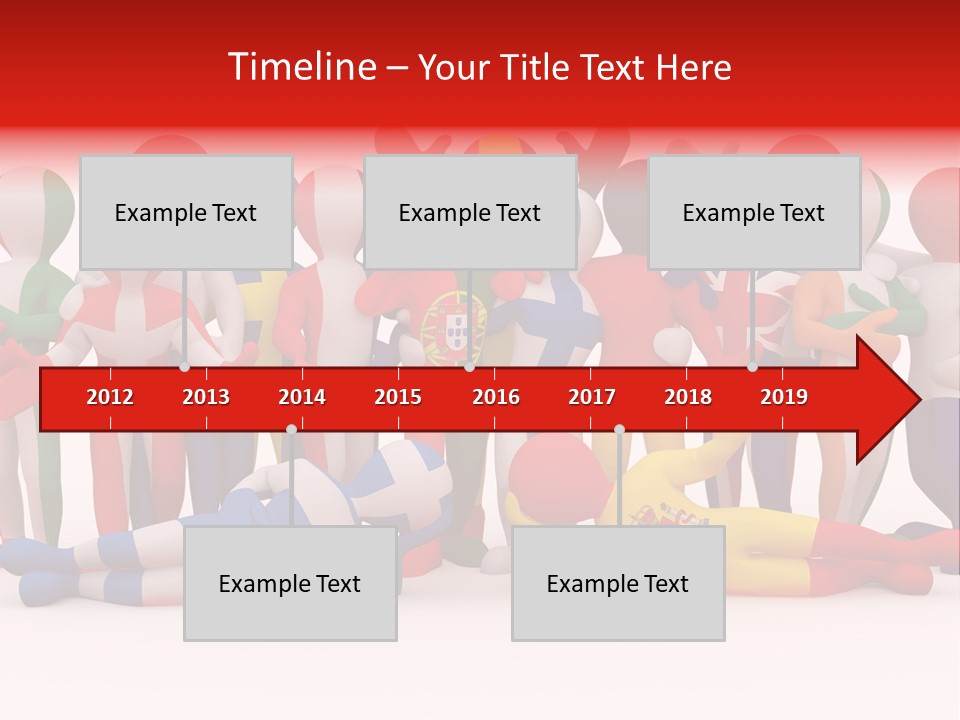 Timeline – Your Title Text Here

Example Text

Example Text

Example Text

2012 2013 2014 2015 2016 2017 2018 2019

Example Text

Example Text